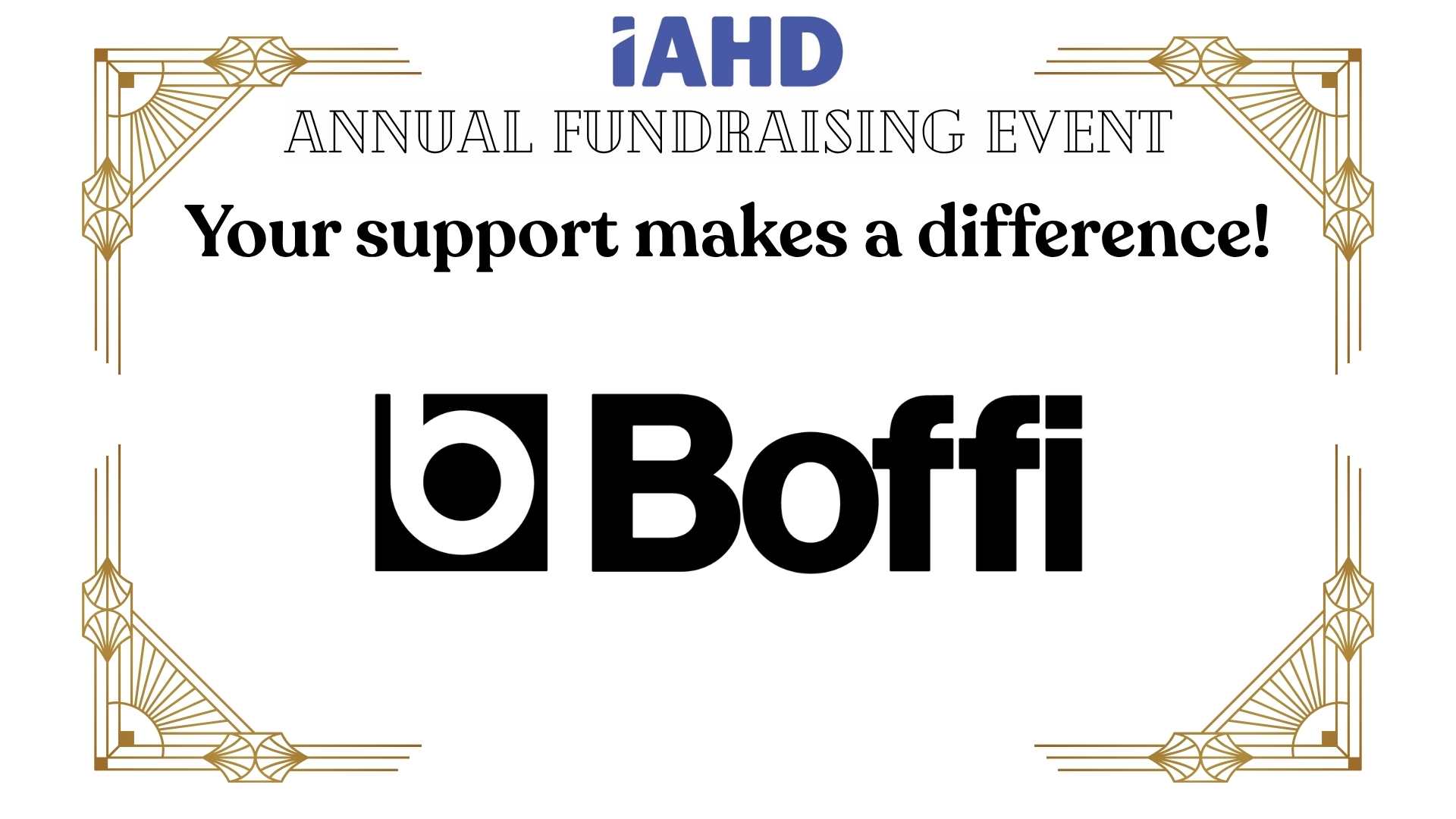 iAHD

ANNUAL FUNDRAISING EVENT

Your support makes a difference!

Boffi